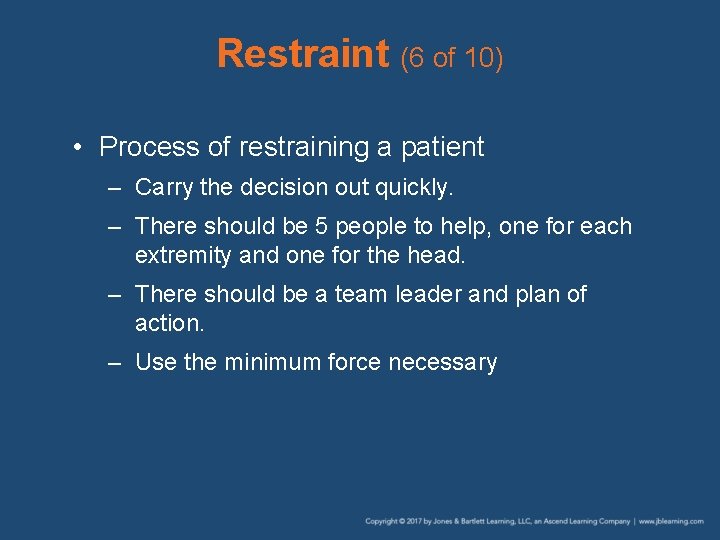 Restraint (6 of 10)

• Process of restraining a patient
– Carry the decision out quickly.
– There should be 5 people to help, one for each extremity and one for the head.
– There should be a team leader and plan of action.
– Use the minimum force necessary

Copyright © 2017 by Jones & Bartlett Learning, LLC, an Ascend Learning Company | www.jblearning.com